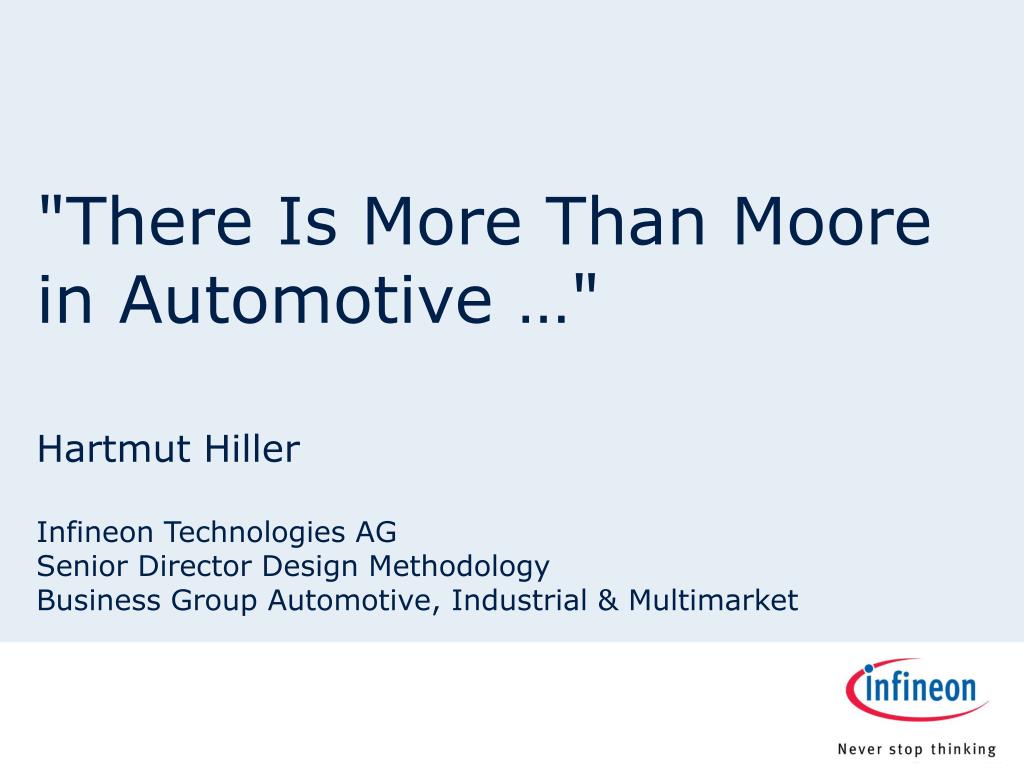 "There Is More Than Moore in Automotive …"

Hartmut Hiller

Infineon Technologies AG
Senior Director Design Methodology
Business Group Automotive, Industrial & Multimarket

infineon

Never stop thinking